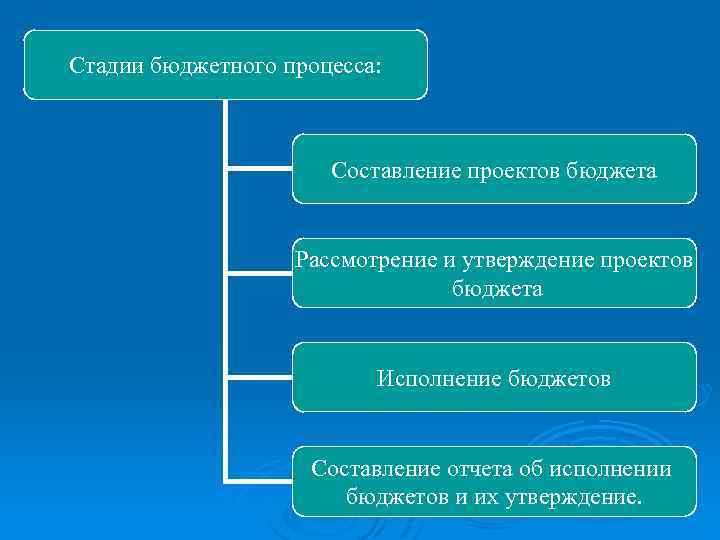 Стадии бюджетного процесса:

Составление проектов бюджета

Рассмотрение и утверждение проектов бюджета

Исполнение бюджетов

Составление отчета об исполнении бюджетов и их утверждение.